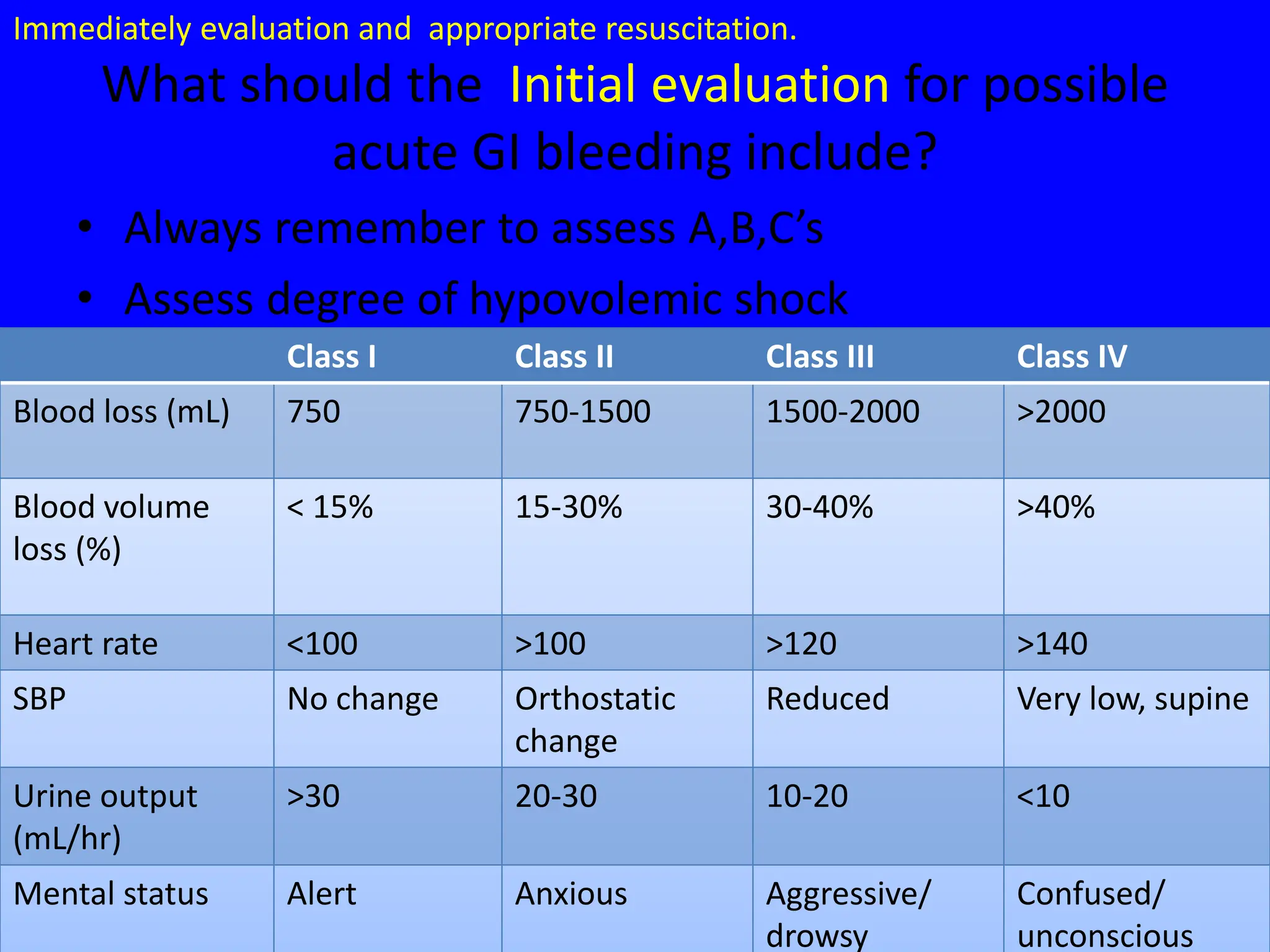 Immediately evaluation and appropriate resuscitation.

What should the Initial evaluation for possible acute GI bleeding include?

• Always remember to assess A,B,C's
• Assess degree of hypovolemic shock

| | Class I | Class II | Class III | Class IV |
|---|---|---|---|---|
| Blood loss (mL) | 750 | 750-1500 | 1500-2000 | >2000 |
| Blood volume loss (%) | < 15% | 15-30% | 30-40% | >40% |
| Heart rate | <100 | >100 | >120 | >140 |
| SBP | No change | Orthostatic change | Reduced | Very low, supine |
| Urine output (mL/hr) | >30 | 20-30 | 10-20 | <10 |
| Mental status | Alert | Anxious | Aggressive/ drowsy | Confused/ unconscious |